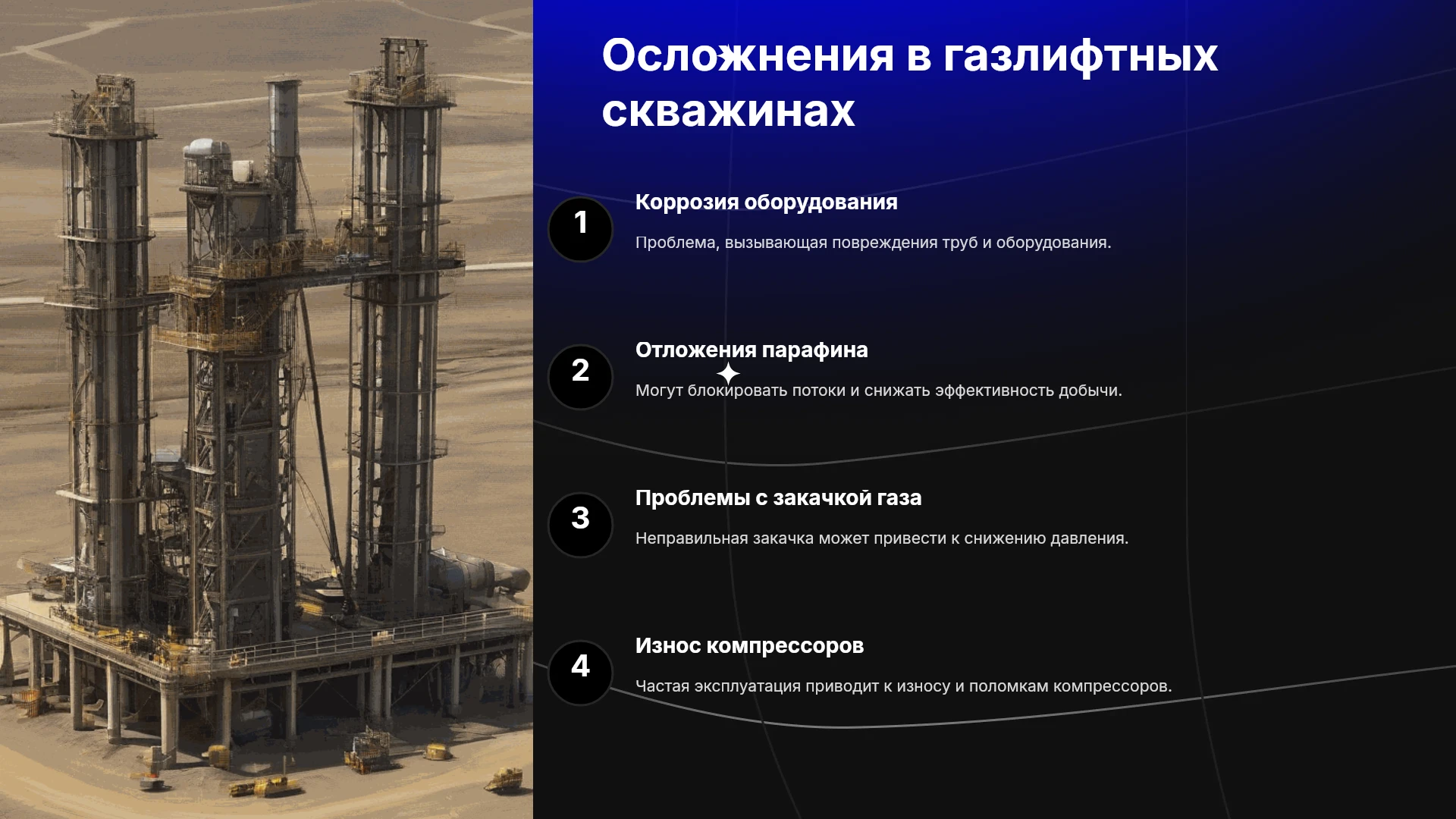 Осложнения в газлифтных скважинах

1

Коррозия оборудования

Проблема, вызывающая повреждения труб и оборудования.

2

Отложения парафина

Могут блокировать потоки и снижать эффективность добычи.

3

Проблемы с закачкой газа

Неправильная закачка может привести к снижению давления.

4

Износ компрессоров

Частая эксплуатация приводит к износу и поломкам компрессоров.